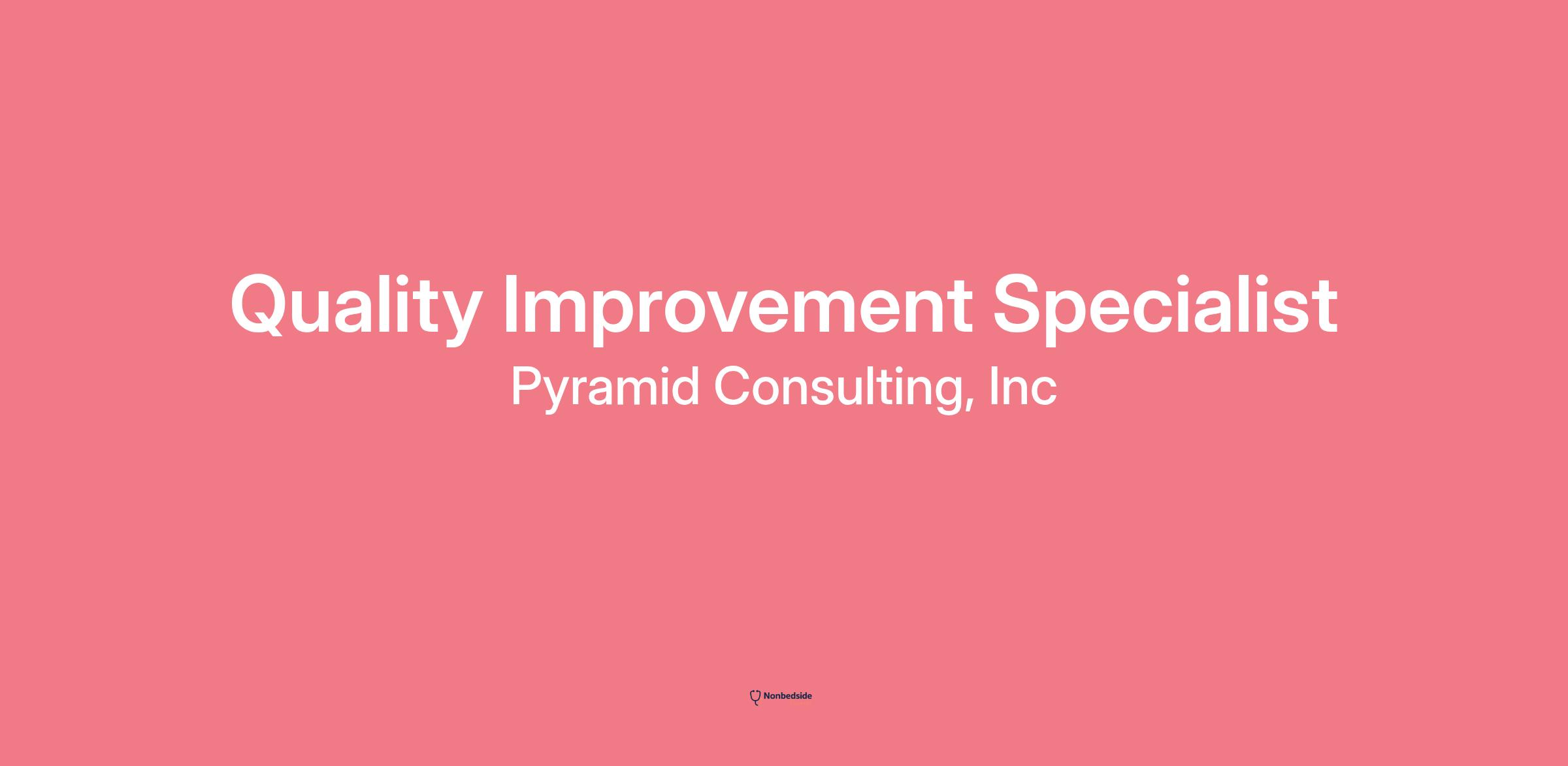 Quality Improvement Specialist
Pyramid Consulting, Inc

Nonbedside